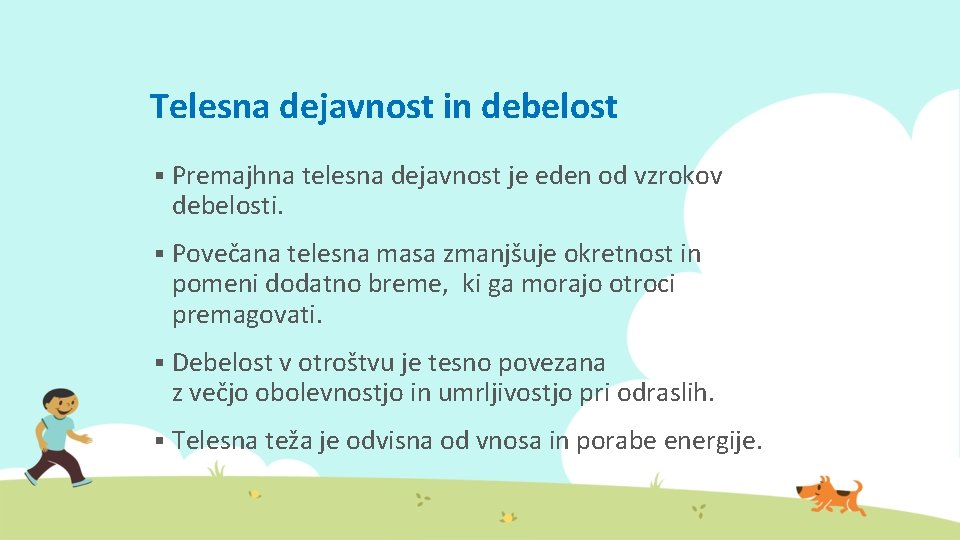 Telesna dejavnost in debelost

▪ Premajhna telesna dejavnost je eden od vzrokov debelosti.

▪ Povečana telesna masa zmanjšuje okretnost in pomeni dodatno breme,  ki ga morajo otroci premagovati.

▪ Debelost v otroštvu je tesno povezana z večjo obolevnostjo in umrljivostjo pri odraslih.

▪ Telesna teža je odvisna od vnosa in porabe energije.